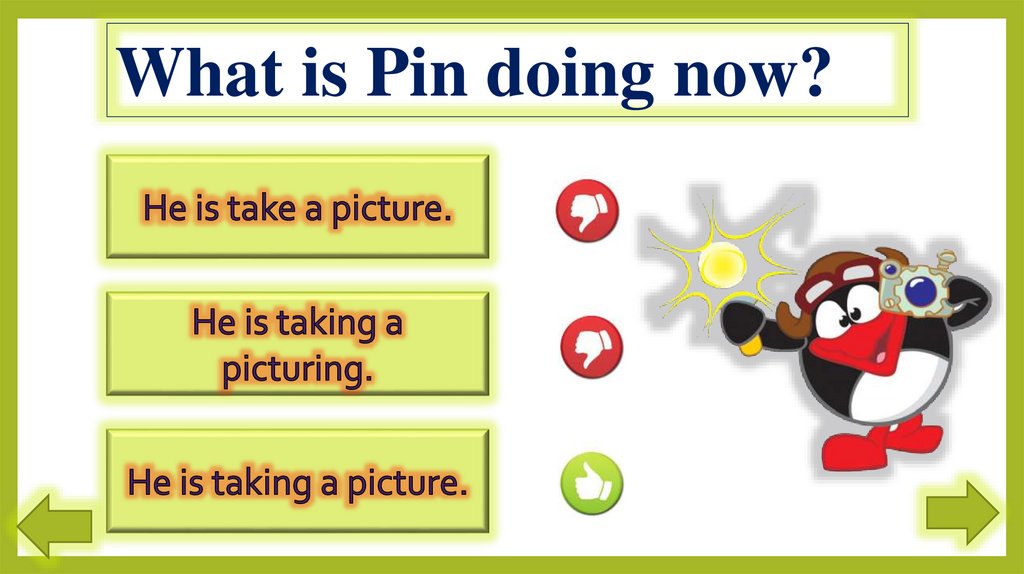 What is Pin doing now?

He is take a picture.

He is taking a picturing.

He is taking a picture.